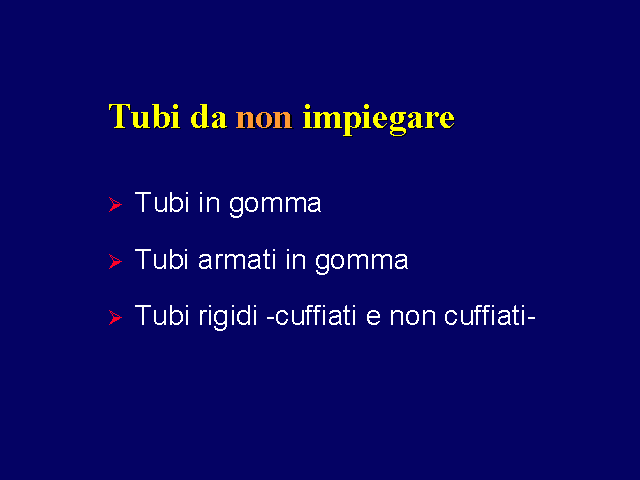 Tubi da non impiegare

➢ Tubi in gomma

➢ Tubi armati in gomma

➢ Tubi rigidi -cuffiati e non cuffiati-